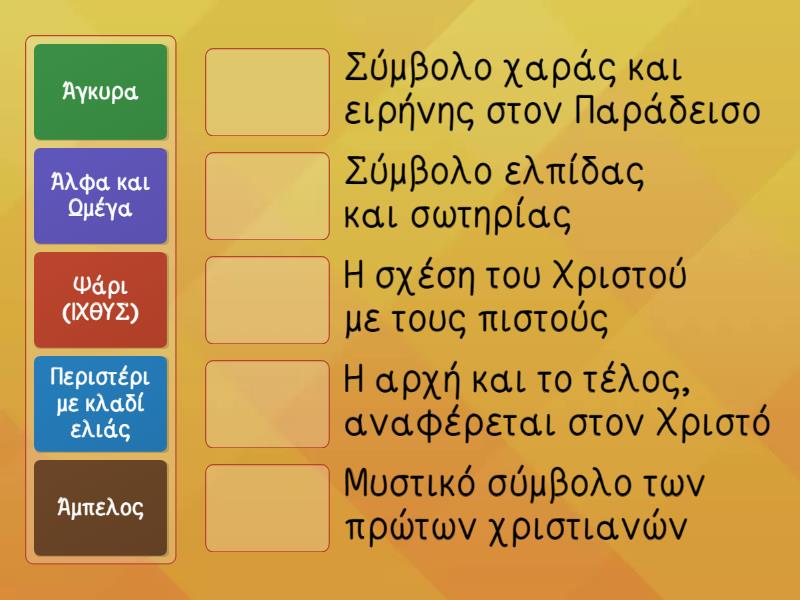 Άγκυρα

Άλφα και Ωμέγα

Ψάρι (ΙΧΘΥΣ)

Περιστέρι με κλαδί ελιάς

Άμπελος

Σύμβολο χαράς και ειρήνης στον Παράδεισο

Σύμβολο ελπίδας και σωτηρίας

Η σχέση του Χριστού με τους πιστούς

Η αρχή και το τέλος, αναφέρεται στον Χριστό

Μυστικό σύμβολο των πρώτων χριστιανών